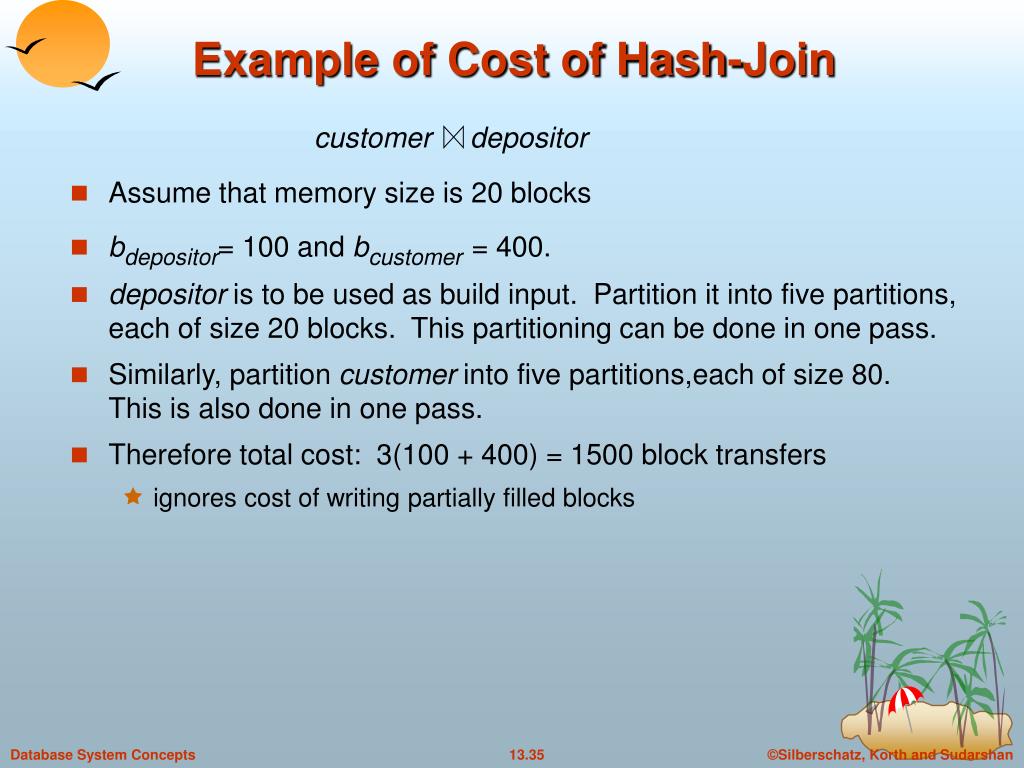 Example of Cost of Hash-Join

customer $\bowtie$ depositor

Assume that memory size is 20 blocks

$b_{depositor}$= 100 and $b_{customer}$ = 400.

depositor is to be used as build input. Partition it into five partitions, each of size 20 blocks. This partitioning can be done in one pass.

Similarly, partition customer into five partitions,each of size 80. This is also done in one pass.

Therefore total cost: 3(100 + 400) = 1500 block transfers

ignores cost of writing partially filled blocks

Database System Concepts

13.35

©Silberschatz, Korth and Sudarshan